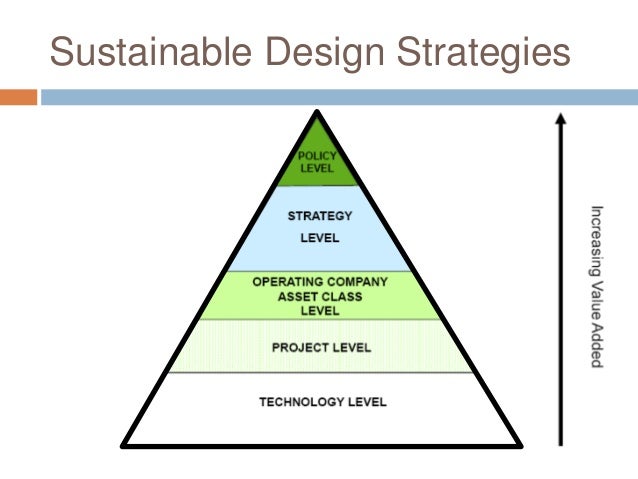 Sustainable Design Strategies

POLICY LEVEL

STRATEGY LEVEL

OPERATING COMPANY ASSET CLASS LEVEL

PROJECT LEVEL

TECHNOLOGY LEVEL

Increasing Value Added